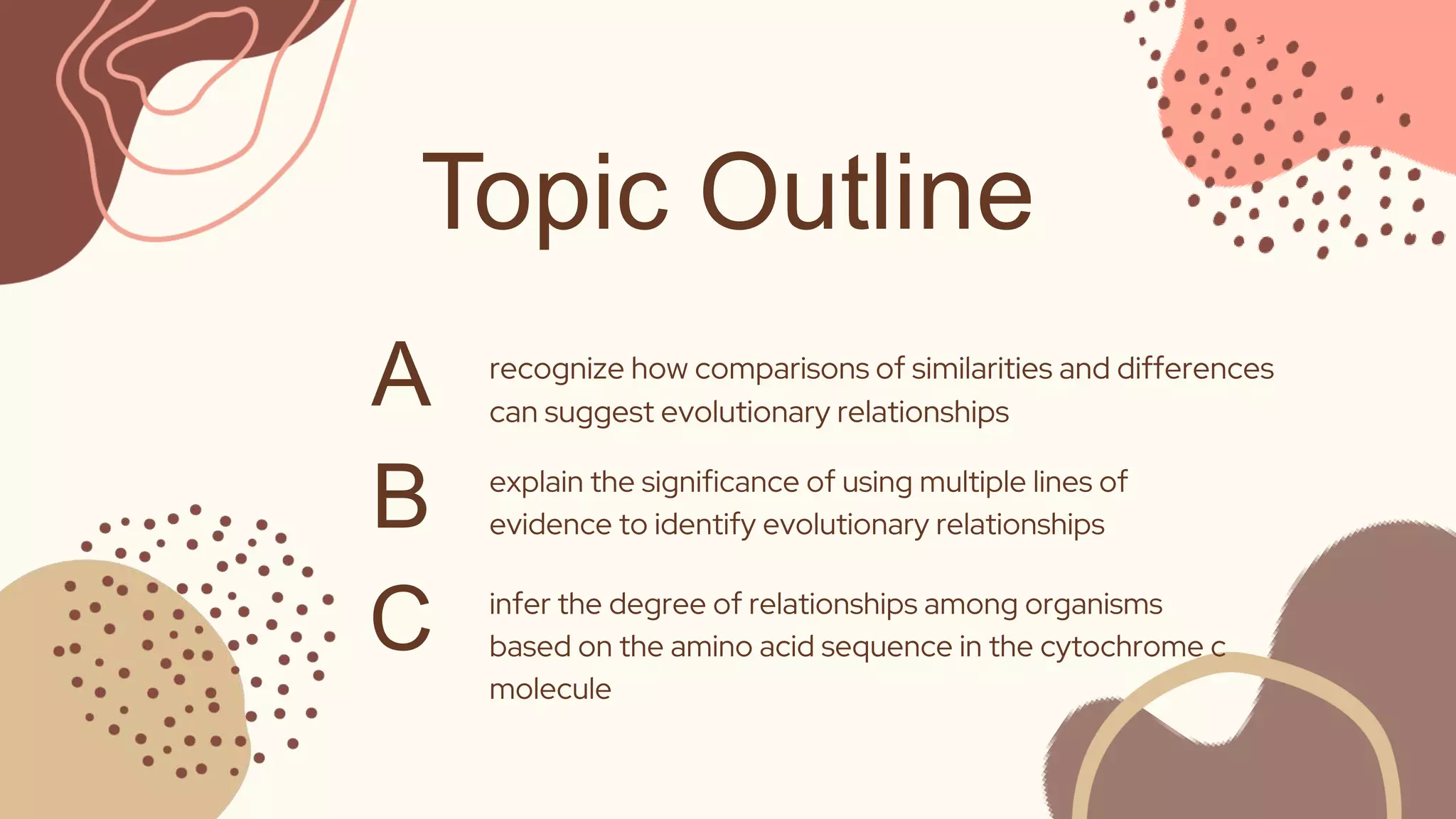 Topic Outline

A

recognize how comparisons of similarities and differences can suggest evolutionary relationships

B

explain the significance of using multiple lines of evidence to identify evolutionary relationships

C

infer the degree of relationships among organisms based on the amino acid sequence in the cytochrome c molecule